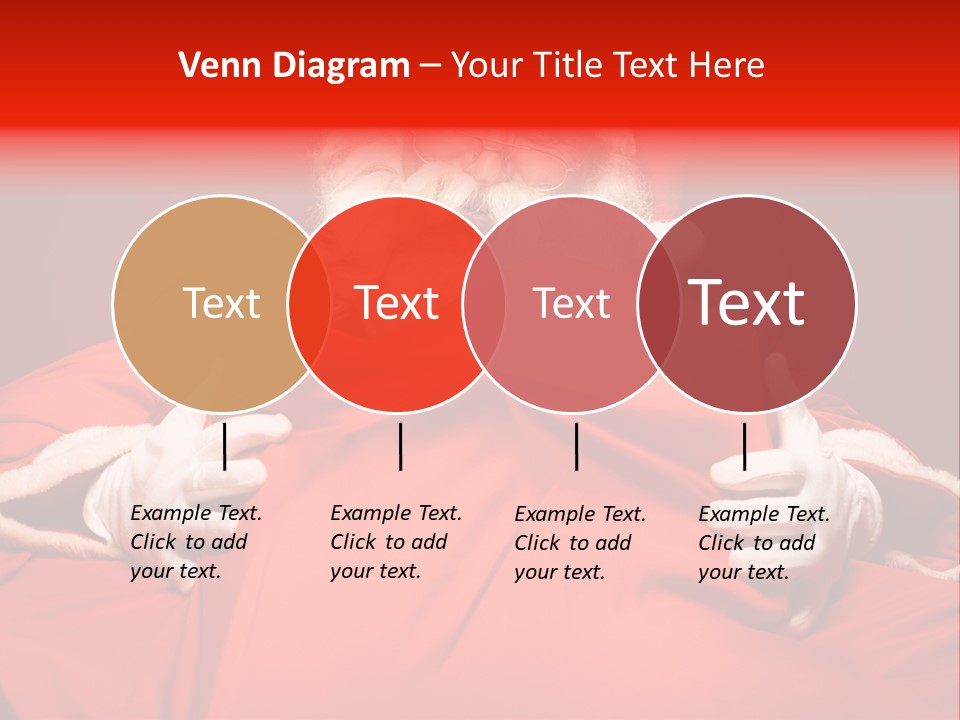 Venn Diagram – Your Title Text Here

Text

Text

Text

Text

Example Text. Click to add your text.

Example Text. Click to add your text.

Example Text. Click to add your text.

Example Text. Click to add your text.